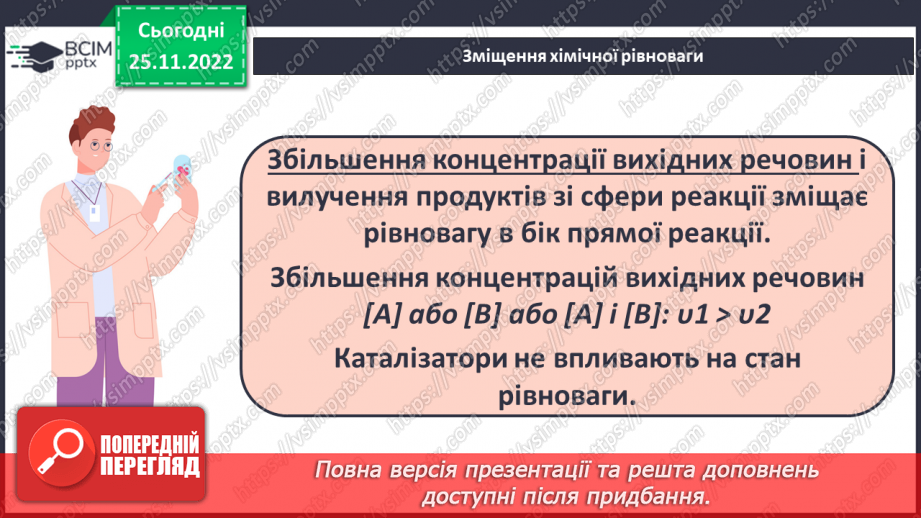 ВСІМ pptx

Сьогодні 25.11.2022

Зміщення хімічної рівноваги

Збільшення концентрації вихідних речовин і вилучення продуктів зі сфери реакції зміщає рівновагу в бік прямої реакції.

Збільшення концентрацій вихідних речовин [A] або [B] або [A] і [B]: υ1 > υ2

Каталізатори не впливають на стан рівноваги.

ПОПЕРЕДНІЙ ПЕРЕГЛЯД

Повна версія презентації та решта доповнень доступні після придбання.

https://vsimpptx.com